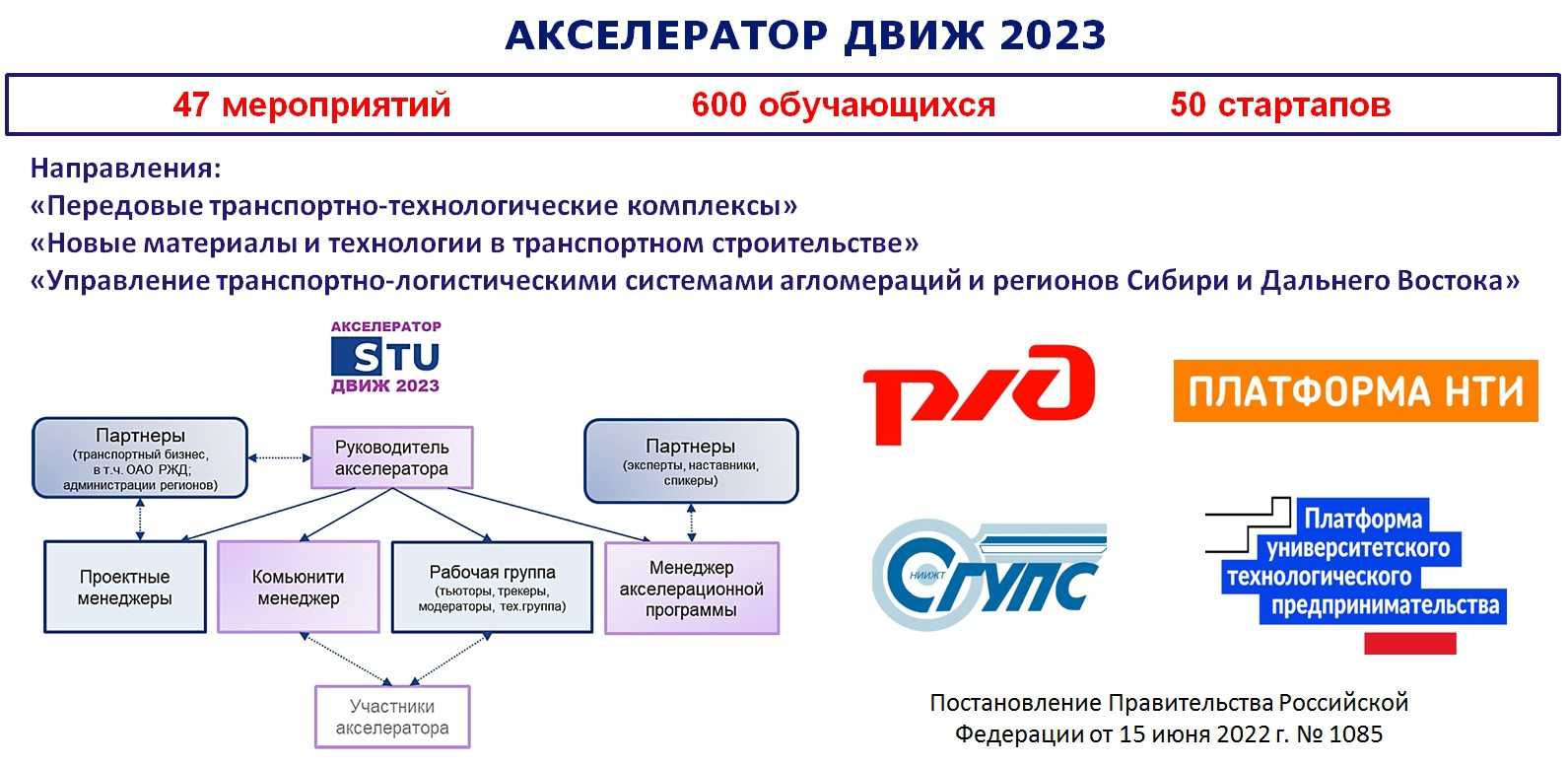 АКСЕЛЕРАТОР ДВИЖ 2023

47 мероприятий 600 обучающихся 50 стартапов

Направления:
«Передовые транспортно-технологические комплексы»
«Новые материалы и технологии в транспортном строительстве»
«Управление транспортно-логистическими системами агломераций и регионов Сибири и Дальнего Востока»

АКСЕЛЕРАТОР
STU
ДВИЖ 2023

Партнеры
(транспортный бизнес, в т.ч. ОАО РЖД; администрации регионов)

Руководитель акселератора

Партнеры
(эксперты, наставники, спикеры)

Проектные менеджеры

Комьюнити менеджер

Рабочая группа
(тьюторы, трекеры, модераторы, тех.группа)

Менеджер акселерационной программы

Участники акселератора

РЖД

ПЛАТФОРМА НТИ

НИИЖТ
СГУПС

Платформа университетского технологического предпринимательства

Постановление Правительства Российской Федерации от 15 июня 2022 г. № 1085